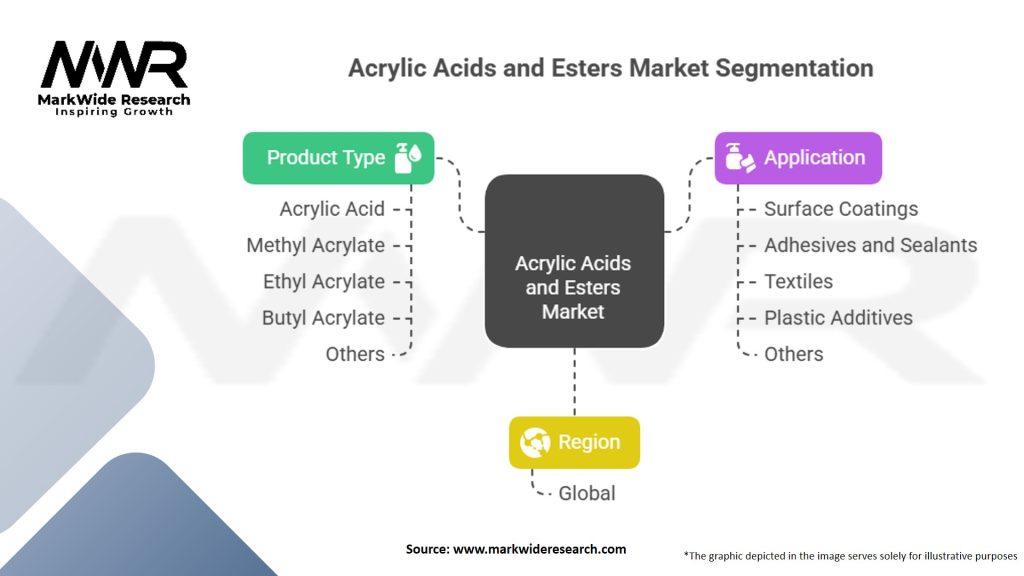 MWR
MarkWide Research
Inspiring Growth

Acrylic Acids and Esters Market Segmentation

Product Type
Acrylic Acid
Methyl Acrylate
Ethyl Acrylate
Butyl Acrylate
Others

Acrylic Acids and Esters Market

Application
Surface Coatings
Adhesives and Sealants
Textiles
Plastic Additives
Others

Region
Global

Source: www.markwideresearch.com

*The graphic depicted in the image serves solely for illustrative purposes